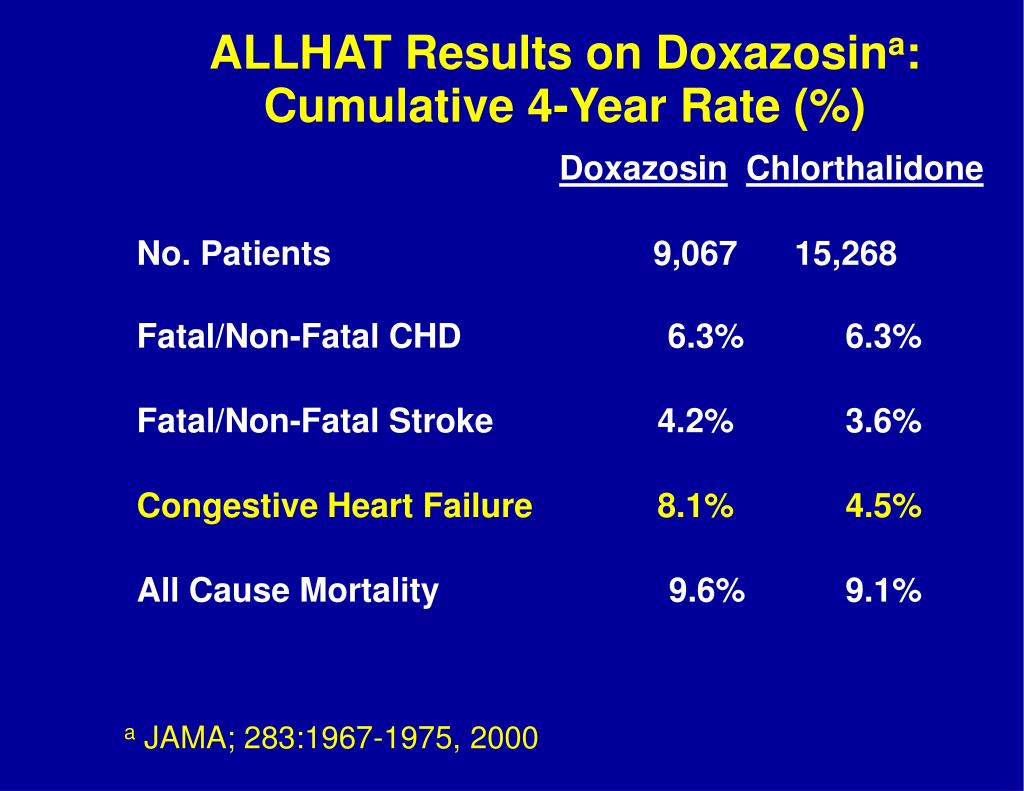 ALLHAT Results on Doxazosin$^a$:
Cumulative 4-Year Rate (%)

| | Doxazosin | Chlorthalidone |
|---|---|---|
| No. Patients | 9,067 | 15,268 |
| Fatal/Non-Fatal CHD | 6.3% | 6.3% |
| Fatal/Non-Fatal Stroke | 4.2% | 3.6% |
| Congestive Heart Failure | 8.1% | 4.5% |
| All Cause Mortality | 9.6% | 9.1% |

$^a$ JAMA; 283:1967-1975, 2000